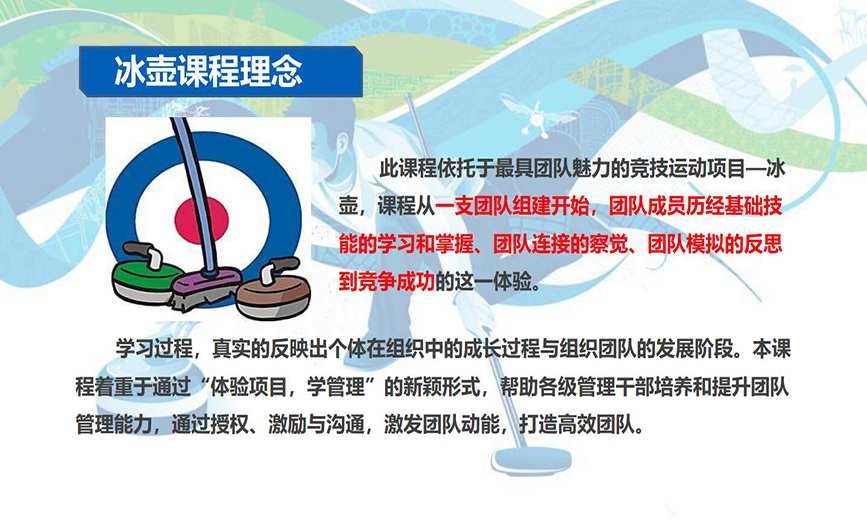 冰壶课程理念

此课程依托于最具团队魅力的竞技运动项目—冰壶，课程从一支团队组建开始，团队成员历经基础技能的学习和掌握、团队连接的察觉、团队模拟的反思到竞争成功的这一体验。

学习过程，真实的反映出个体在组织中的成长过程与组织团队的发展阶段。本课程着重于通过“体验项目，学管理”的新颖形式，帮助各级管理干部培养和提升团队管理能力，通过授权、激励与沟通，激发团队动能，打造高效团队。